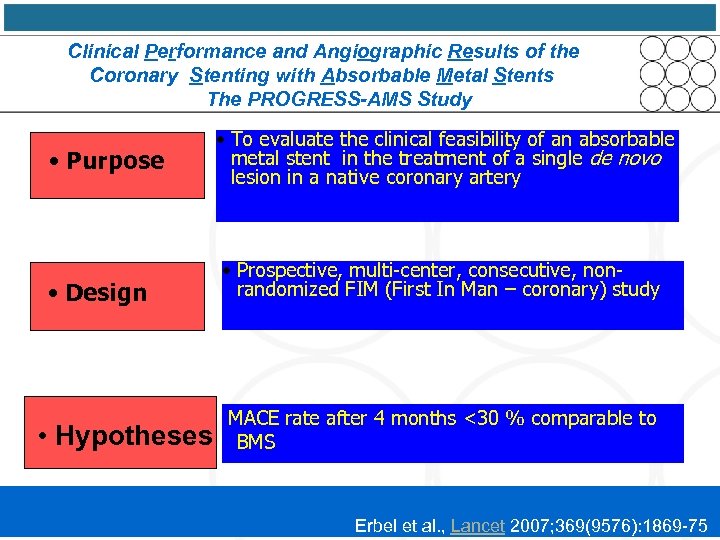 Clinical Performance and Angiographic Results of the Coronary Stenting with Absorbable Metal Stents
The PROGRESS-AMS Study

• Purpose

• To evaluate the clinical feasibility of an absorbable metal stent in the treatment of a single de novo lesion in a native coronary artery

• Design

• Prospective, multi-center, consecutive, non-randomized FIM (First In Man – coronary) study

• Hypotheses

MACE rate after 4 months <30 % comparable to BMS

Erbel et al., Lancet 2007;369(9576):1869-75